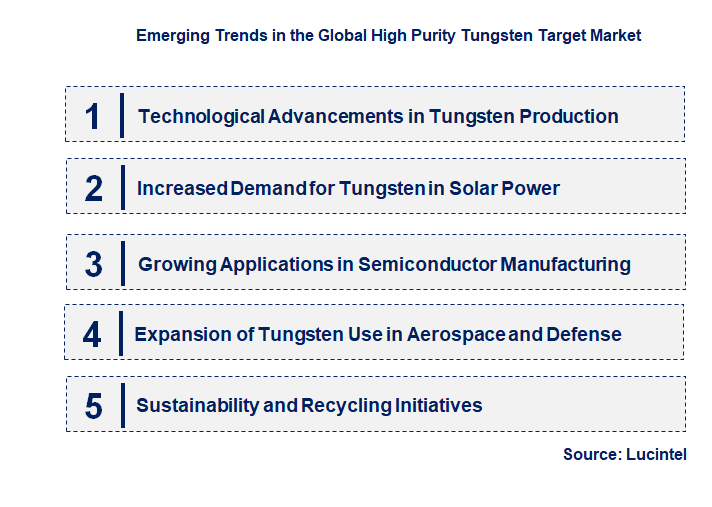 Emerging Trends in the Global High Purity Tungsten Target Market

1 Technological Advancements in Tungsten Production

2 Increased Demand for Tungsten in Solar Power

3 Growing Applications in Semiconductor Manufacturing

4 Expansion of Tungsten Use in Aerospace and Defense

5 Sustainability and Recycling Initiatives

Source: Lucintel